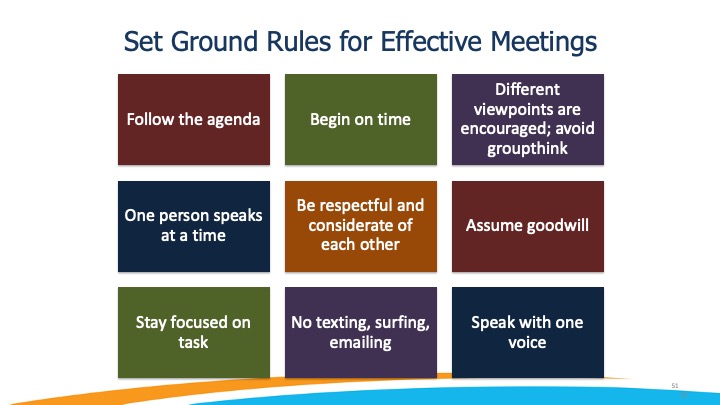 Set Ground Rules for Effective Meetings

Follow the agenda

Begin on time

Different viewpoints are encouraged; avoid groupthink

One person speaks at a time

Be respectful and considerate of each other

Assume goodwill

Stay focused on task

No texting, surfing, emailing

Speak with one voice

51